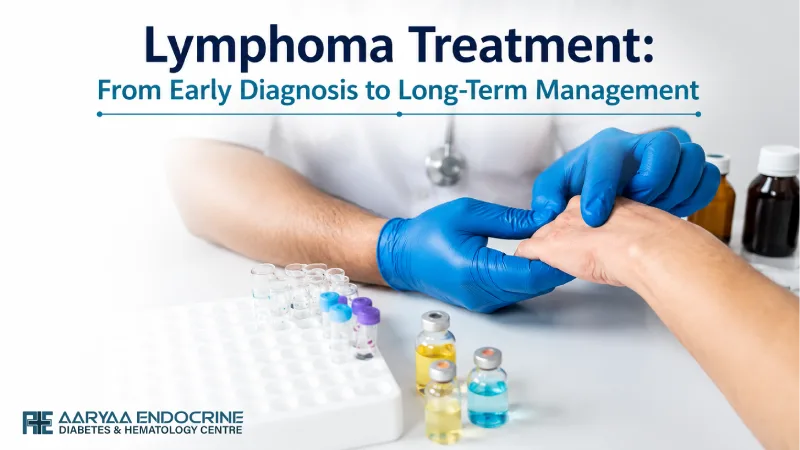 Lymphoma Treatment:
From Early Diagnosis to Long-Term Management

AARYAA ENDOCRINE
DIABETES & HEMATOLOGY CENTRE